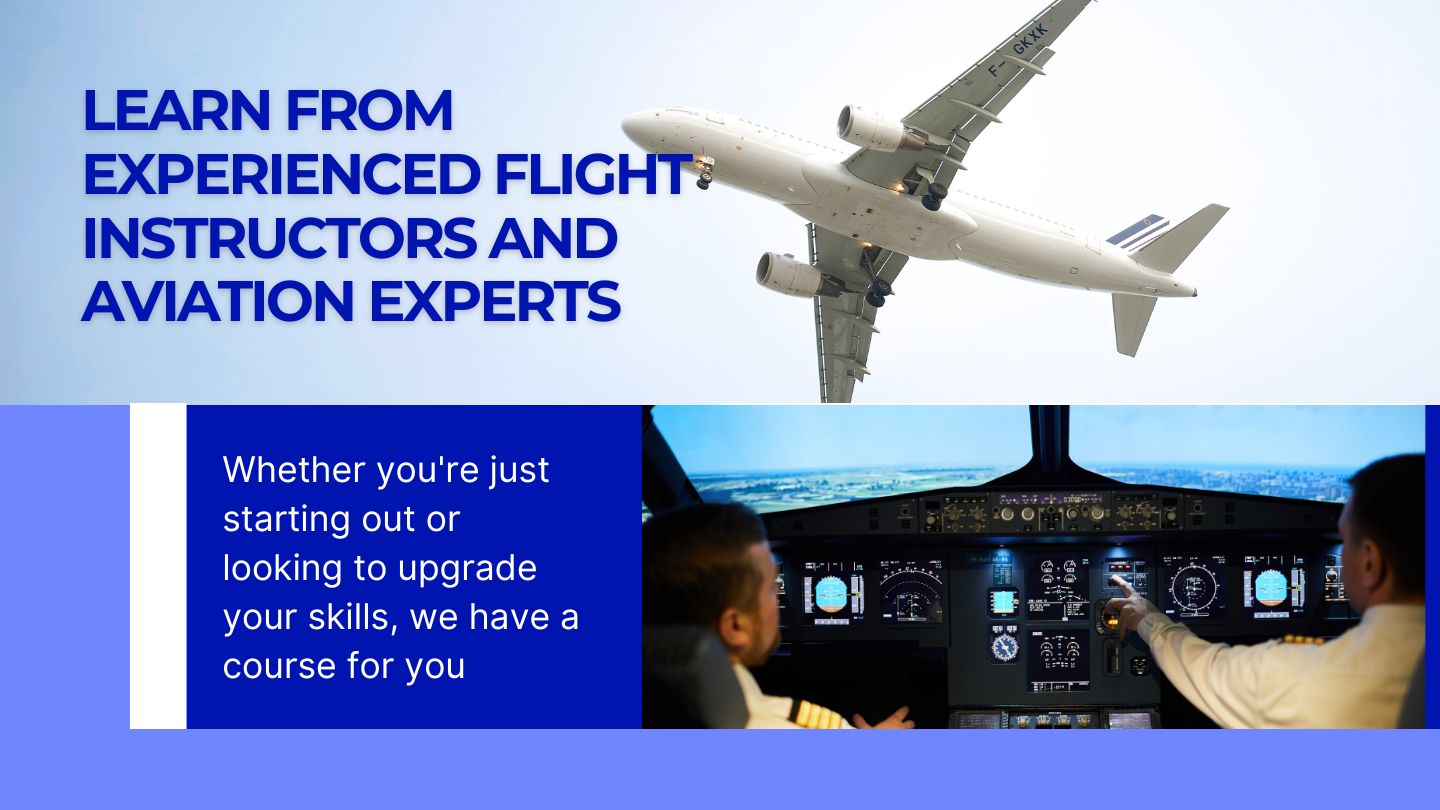 LEARN FROM EXPERIENCED FLIGHT INSTRUCTORS AND AVIATION EXPERTS

F-GKXK

Whether you're just starting out or looking to upgrade your skills, we have a course for you